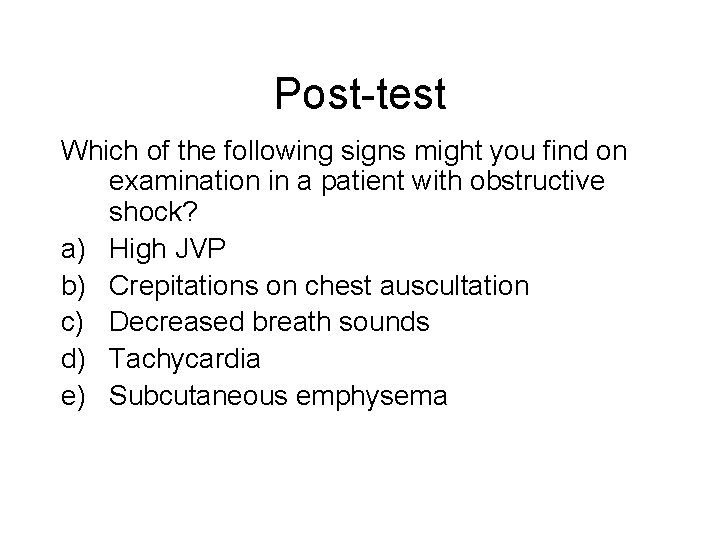 Post-test

Which of the following signs might you find on examination in a patient with obstructive shock?

a) High JVP
b) Crepitations on chest auscultation
c) Decreased breath sounds
d) Tachycardia
e) Subcutaneous emphysema